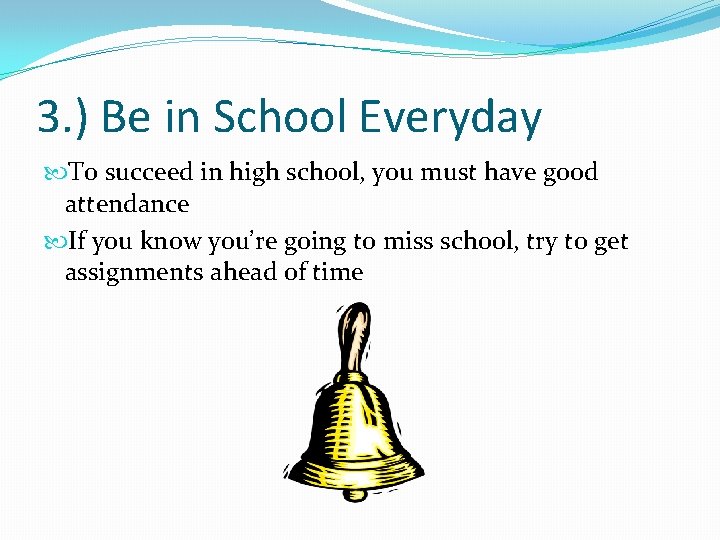 3.) Be in School Everyday

To succeed in high school, you must have good attendance

If you know you're going to miss school, try to get assignments ahead of time